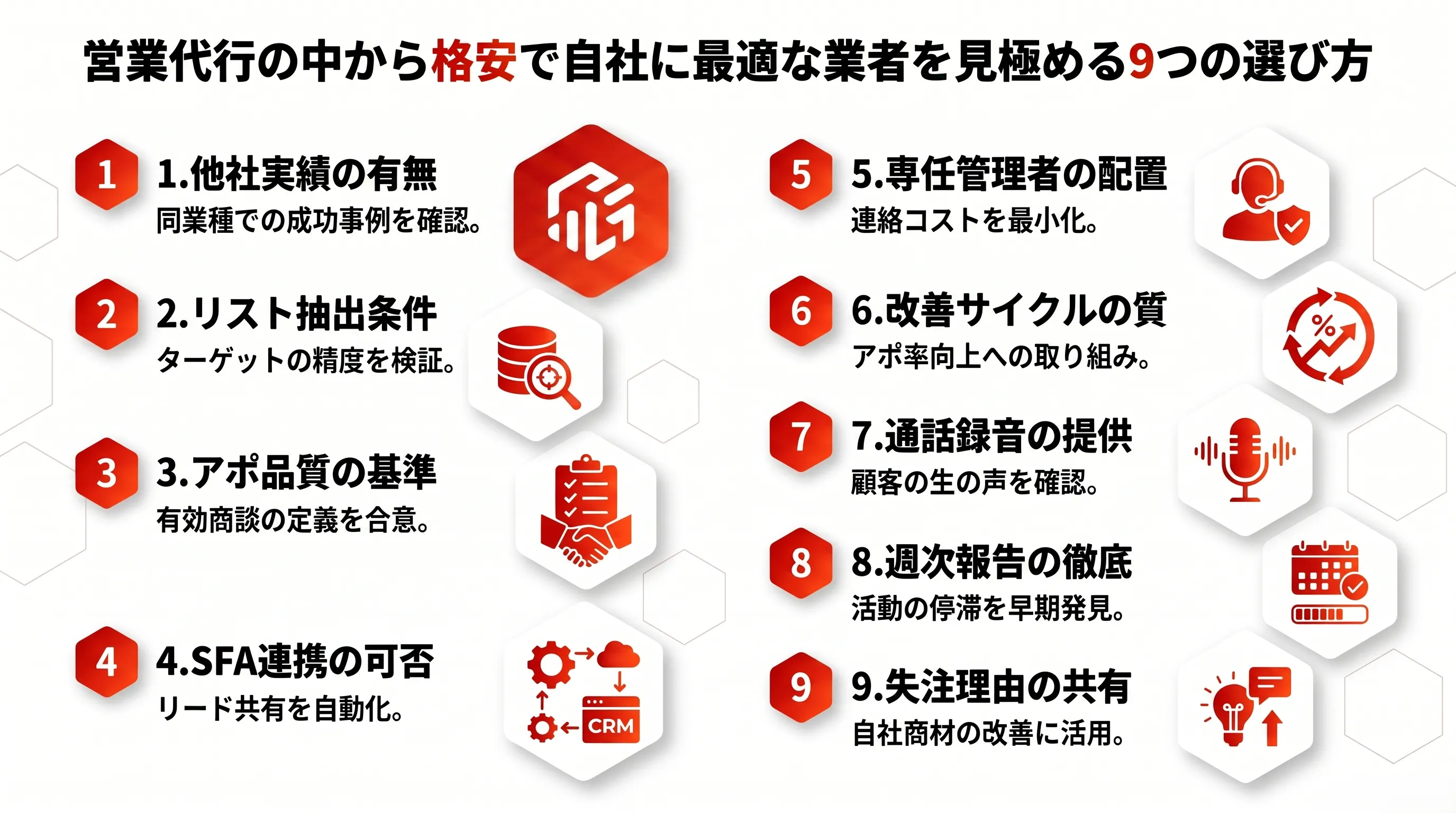 営業代行の中から格安で自社に最適な業者を見極める9つの選び方

1
1.他社実績の有無
同業種での成功事例を確認。

2
2.リスト抽出条件
ターゲットの精度を検証。

3
3.アポ品質の基準
有効商談の定義を合意。

4
4.SFA連携の可否
リード共有を自動化。

CRM

5
5.専任管理者の配置
連絡コストを最小化。

6
6.改善サイクルの質
アポ率向上への取り組み。

%

7
7.通話録音の提供
顧客の生の声を確認。

8
8.週次報告の徹底
活動の停滞を早期発見。

9
9.失注理由の共有
自社商材の改善に活用。